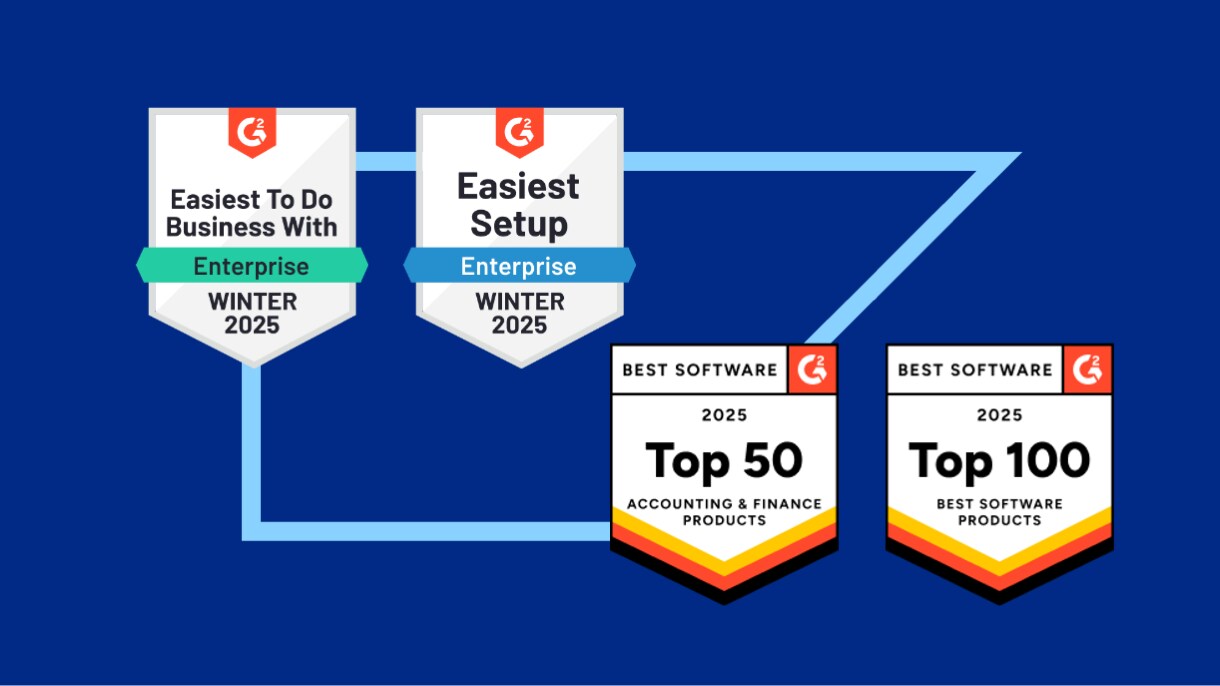 G2

Easiest To Do Business With

Enterprise

WINTER 2025

G2

Easiest Setup

Enterprise

WINTER 2025

BEST SOFTWARE G2

2025

Top 50

ACCOUNTING & FINANCE PRODUCTS

BEST SOFTWARE G2

2025

Top 100

BEST SOFTWARE PRODUCTS